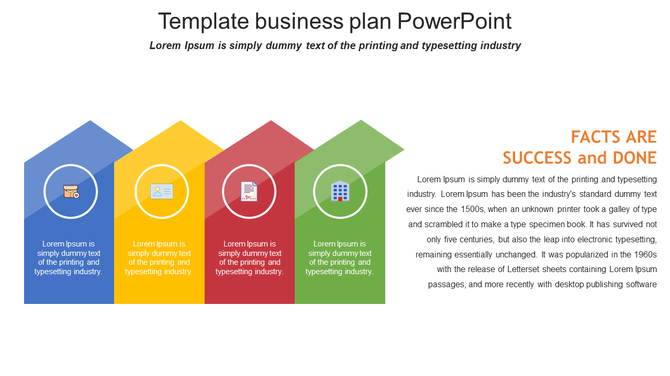 Template business plan PowerPoint

Lorem Ipsum is simply dummy text of the printing and typesetting industry

Lorem Ipsum is simply dummy text of the printing and typesetting industry.

Lorem Ipsum is simply dummy text of the printing and typesetting industry.

Lorem Ipsum is simply dummy text of the printing and typesetting industry.

Lorem Ipsum is simply dummy text of the printing and typesetting industry.

FACTS ARE SUCCESS and DONE

Lorem Ipsum is simply dummy text of the printing and typesetting industry. Lorem Ipsum has been the industry's standard dummy text ever since the 1500s, when an unknown printer took a galley of type and scrambled it to make a type specimen book. It has survived not only five centuries, but also the leap into electronic typesetting, remaining essentially unchanged. It was popularized in the 1960s with the release of Letterset sheets containing Lorem Ipsum passages, and more recently with desktop publishing software